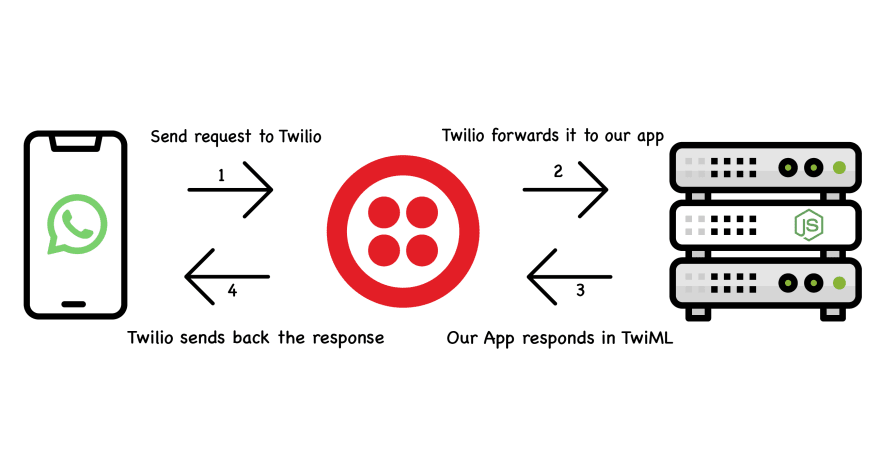 Send request to Twilio

1

Twilio forwards it to our app

2

JS

4

Twilio sends back the response

3

Our App responds in TwiML